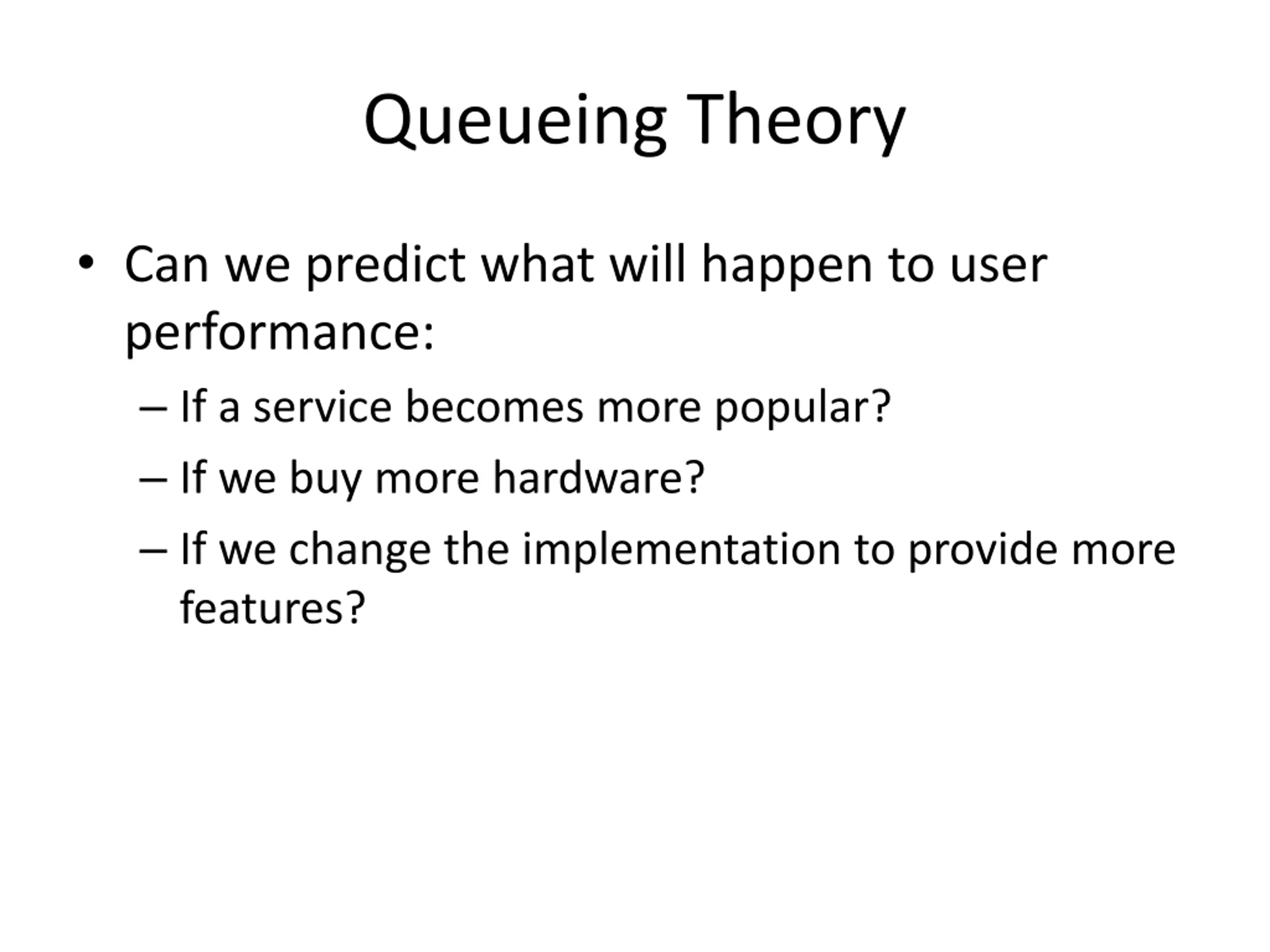 Queueing Theory

• Can we predict what will happen to user performance:
  – If a service becomes more popular?
  – If we buy more hardware?
  – If we change the implementation to provide more features?